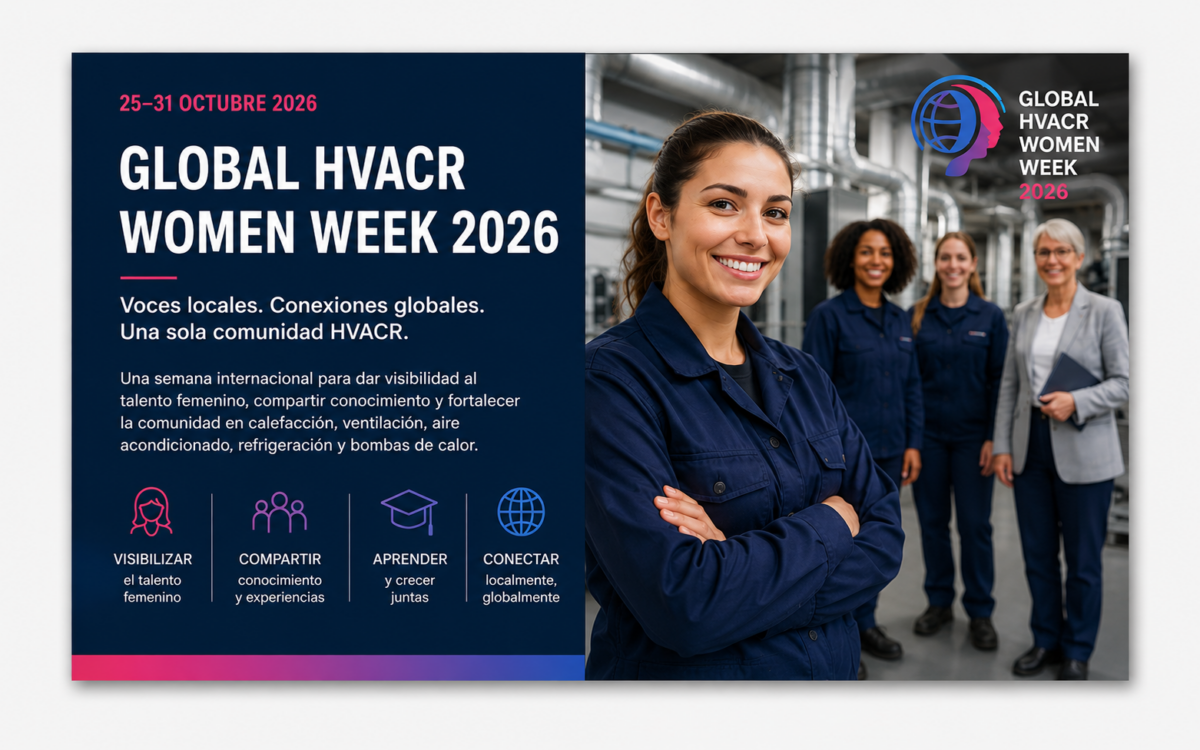 25–31 OCTUBRE 2026

GLOBAL HVACR WOMEN WEEK 2026

Voces locales. Conexiones globales. Una sola comunidad HVACR.

Una semana internacional para dar visibilidad al talento femenino, compartir conocimiento y fortalecer la comunidad en calefacción, ventilación, aire acondicionado, refrigeración y bombas de calor.

VISIBILIZAR
el talento femenino

COMPARTIR
conocimiento y experiencias

APRENDER
y crecer juntas

CONECTAR
localmente, globalmente

GLOBAL HVACR WOMEN WEEK 2026